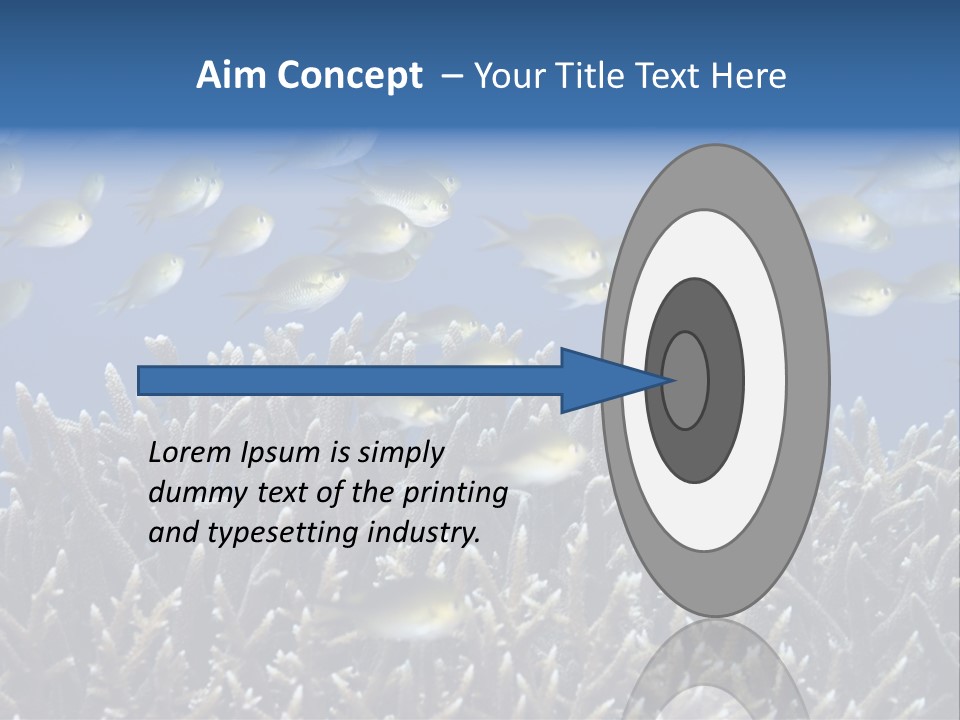 Aim Concept – Your Title Text Here

Lorem Ipsum is simply dummy text of the printing and typesetting industry.